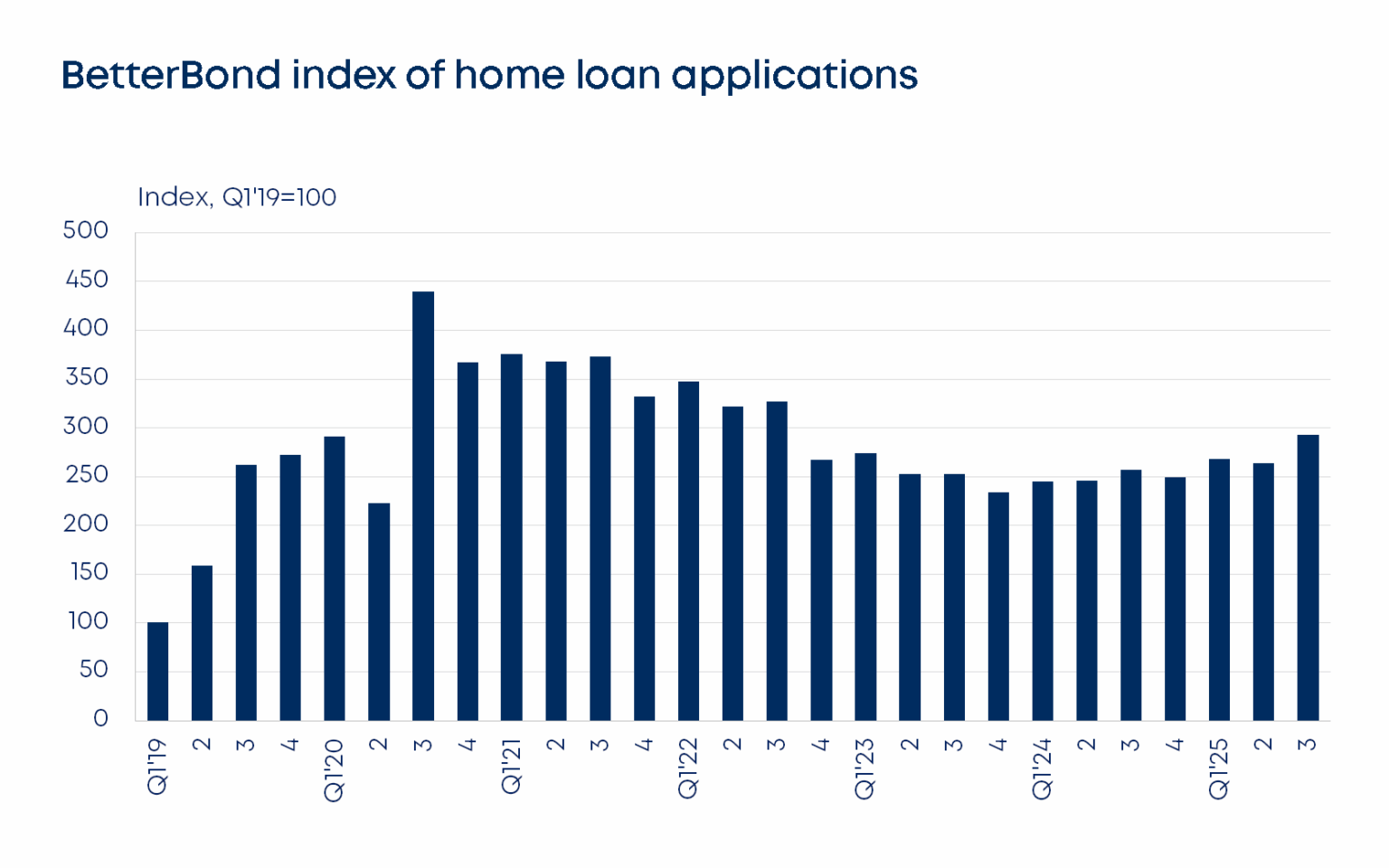 BetterBond index of home loan applications

Index, Q1'19=100

500
450
400
350
300
250
200
150
100
50
0

Q1'19
2
3
4
Q1'20
2
3
4
Q1'21
2
3
4
Q1'22
2
3
4
Q1'23
2
3
4
Q1'24
2
3
4
Q1'25
2
3